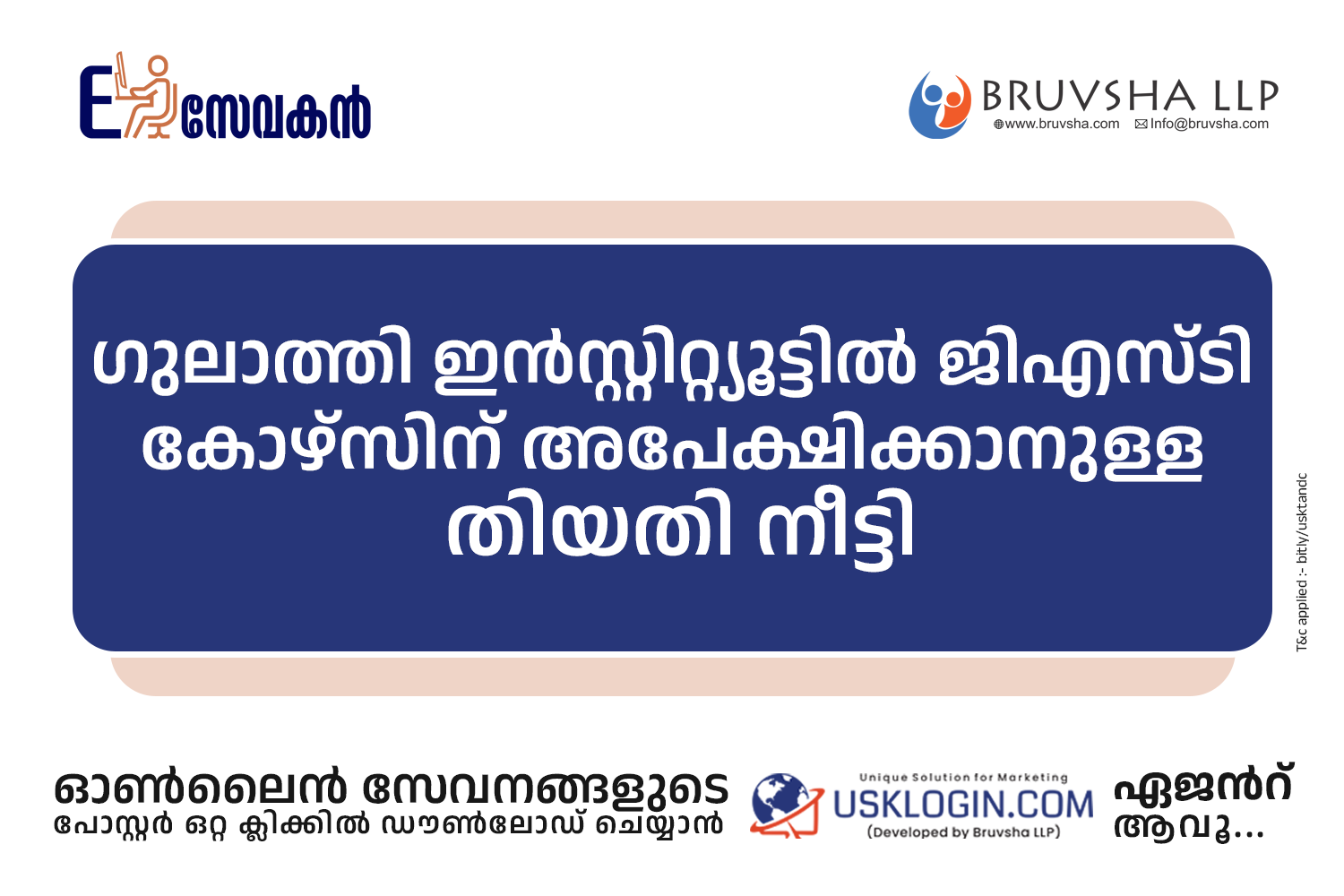 E സേവകൻ

BRUVSHA LLP
www.bruvsha.com Info@bruvsha.com

ഗുലാത്തി ഇൻസ്റ്റിറ്റ്യൂട്ടിൽ ജിഎസ്ടി കോഴ്സിന് അപേക്ഷിക്കാനുള്ള തിയതി നീട്ടി

T&c applied :- bitly/usktandc

ഓൺലൈൻ സേവനങ്ങളുടെ പോസ്റ്റർ ഒറ്റ ക്ലിക്കിൽ ഡൗൺലോഡ് ചെയ്യാൻ

Unique Solution for Marketing
USKLOGIN.COM
(Developed by Bruvsha LLP)

ഏജൻറ് ആവൂ...